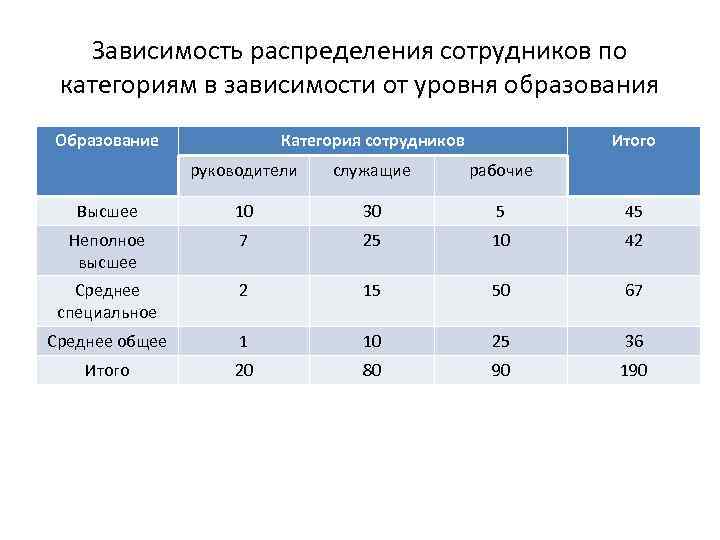 Зависимость распределения сотрудников по категориям в зависимости от уровня образования

| Образование | Категория сотрудников | | | Итого |
|---|---|---|---|---|
| | руководители | служащие | рабочие | |
| Высшее | 10 | 30 | 5 | 45 |
| Неполное высшее | 7 | 25 | 10 | 42 |
| Среднее специальное | 2 | 15 | 50 | 67 |
| Среднее общее | 1 | 10 | 25 | 36 |
| Итого | 20 | 80 | 90 | 190 |